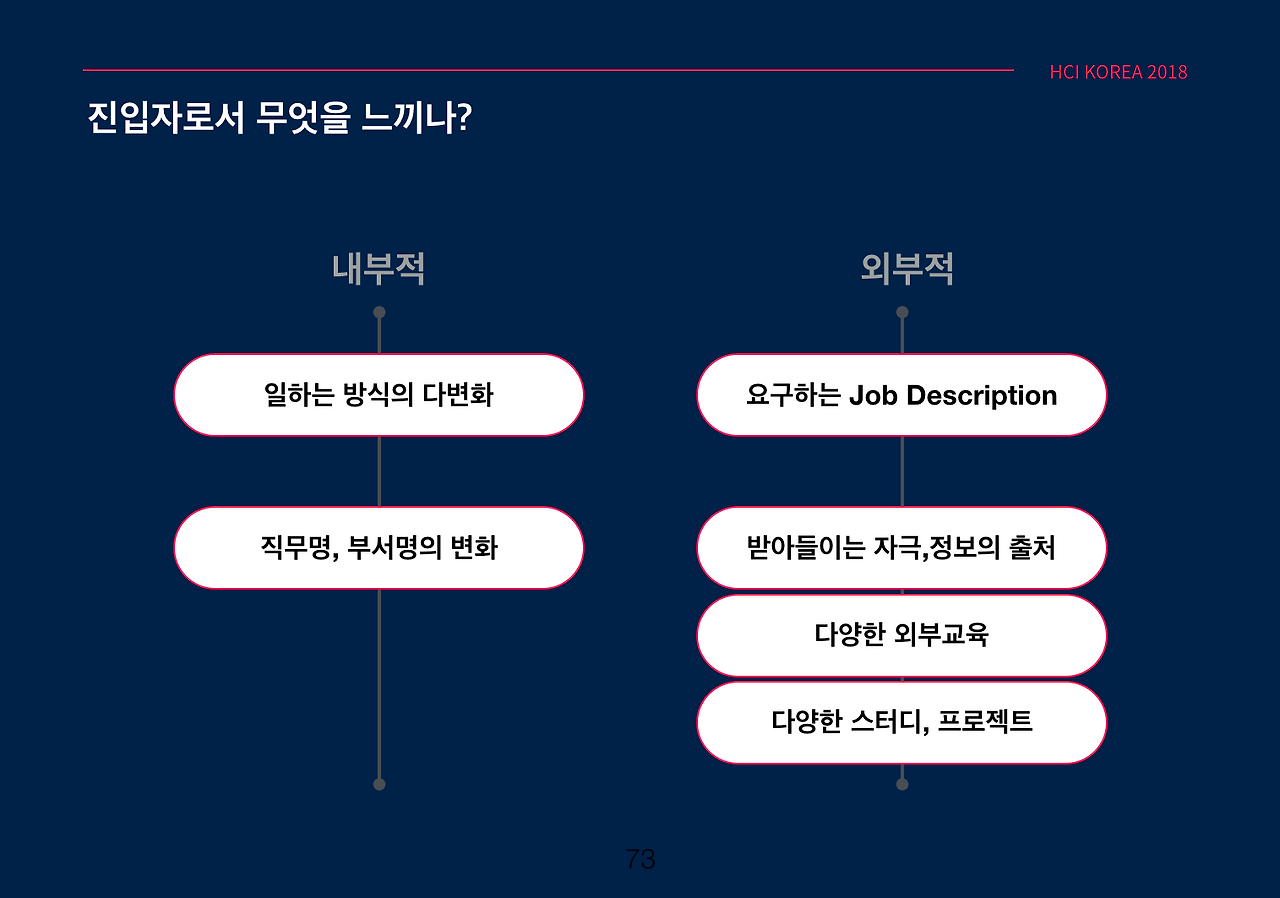 HCI KOREA 2018

진입자로서 무엇을 느끼나?

내부적

일하는 방식의 다변화

직무명, 부서명의 변화

외부적

요구하는 Job Description

받아들이는 자극,정보의 출처

다양한 외부교육

다양한 스터디, 프로젝트

73